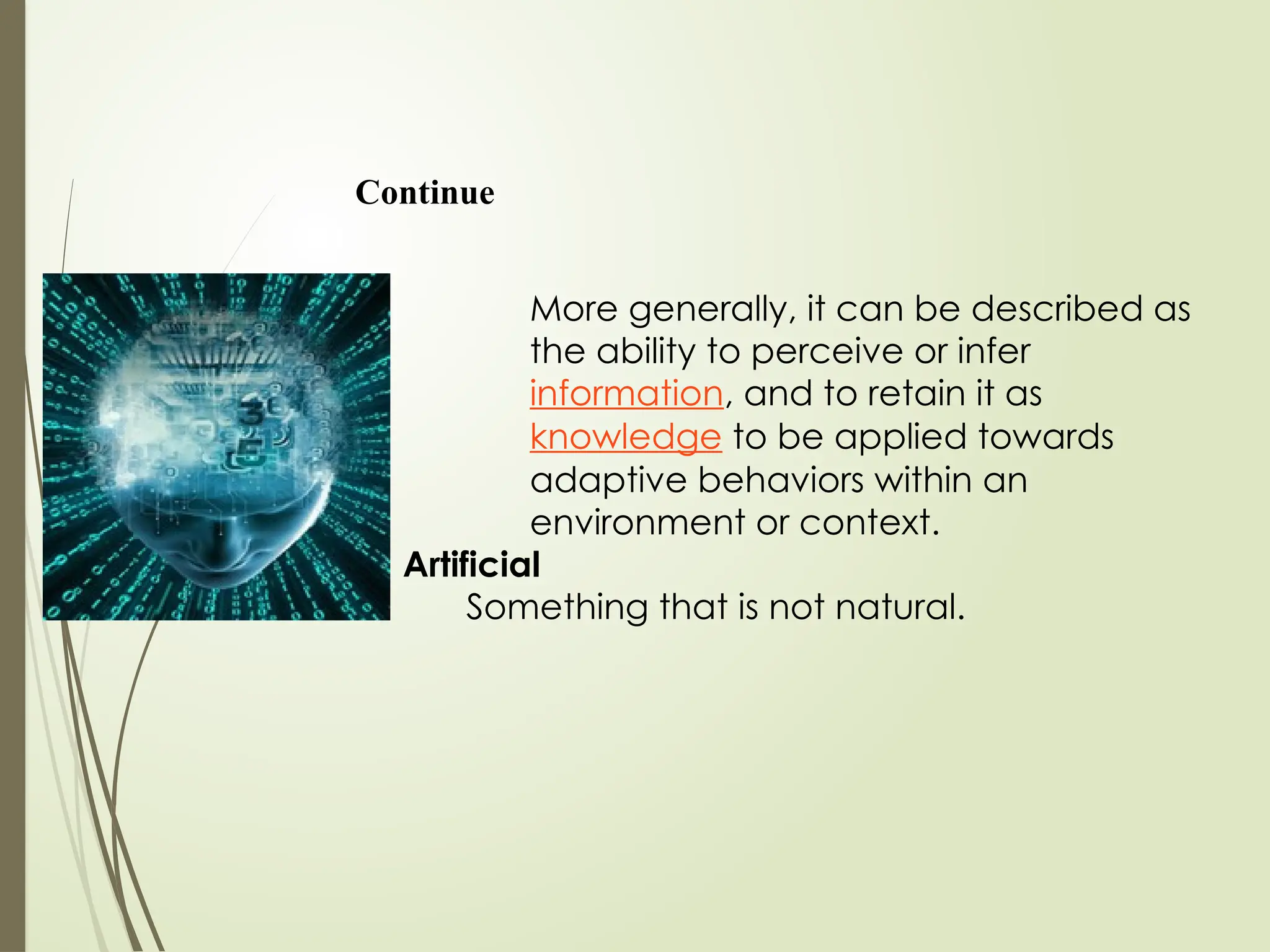 Continue

More generally, it can be described as the ability to perceive or infer information, and to retain it as knowledge to be applied towards adaptive behaviors within an environment or context.

Artificial

Something that is not natural.